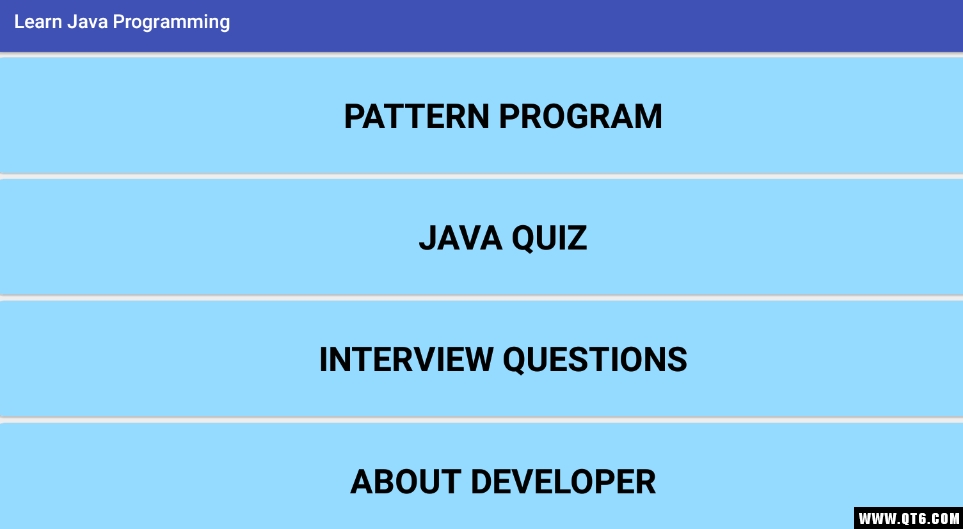 Learn Java Programming

PATTERN PROGRAM

JAVA QUIZ

INTERVIEW QUESTIONS

ABOUT DEVELOPER

WWW.QT6.COM